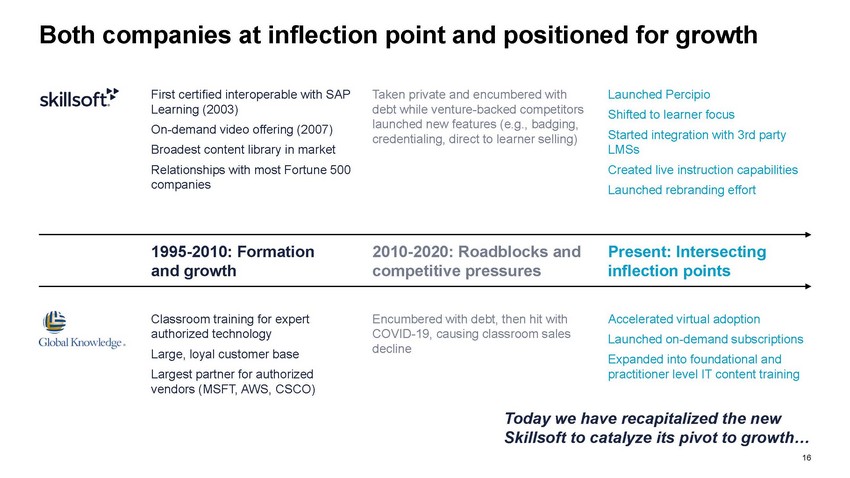 Both companies at inflection point and positioned for growth

skillsoft

First certified interoperable with SAP Learning (2003)

On-demand video offering (2007)

Broadest content library in market

Relationships with most Fortune 500 companies

Taken private and encumbered with debt while venture-backed competitors launched new features (e.g., badging, credentialing, direct to learner selling)

Launched Percipio

Shifted to learner focus

Started integration with 3rd party LMSs

Created live instruction capabilities

Launched rebranding effort

1995-2010: Formation and growth

2010-2020: Roadblocks and competitive pressures

Present: Intersecting inflection points

Global Knowledge.

Classroom training for expert authorized technology

Large, loyal customer base

Largest partner for authorized vendors (MSFT, AWS, CSCO)

Encumbered with debt, then hit with COVID-19, causing classroom sales decline

Accelerated virtual adoption

Launched on-demand subscriptions

Expanded into foundational and practitioner level IT content training

Today we have recapitalized the new Skillsoft to catalyze its pivot to growth…

16